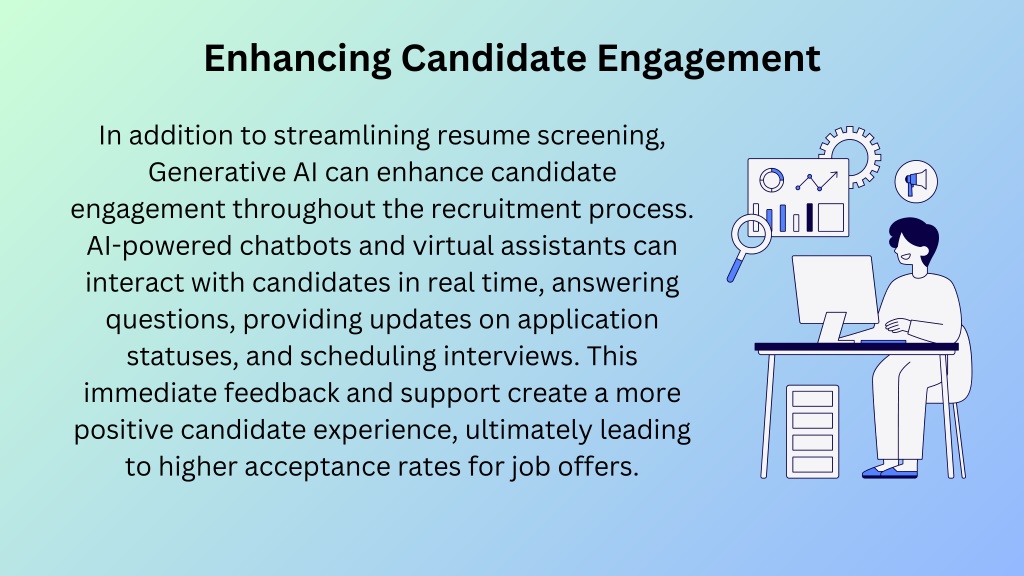 Enhancing Candidate Engagement

In addition to streamlining resume screening, Generative AI can enhance candidate engagement throughout the recruitment process. AI-powered chatbots and virtual assistants can interact with candidates in real time, answering questions, providing updates on application statuses, and scheduling interviews. This immediate feedback and support create a more positive candidate experience, ultimately leading to higher acceptance rates for job offers.